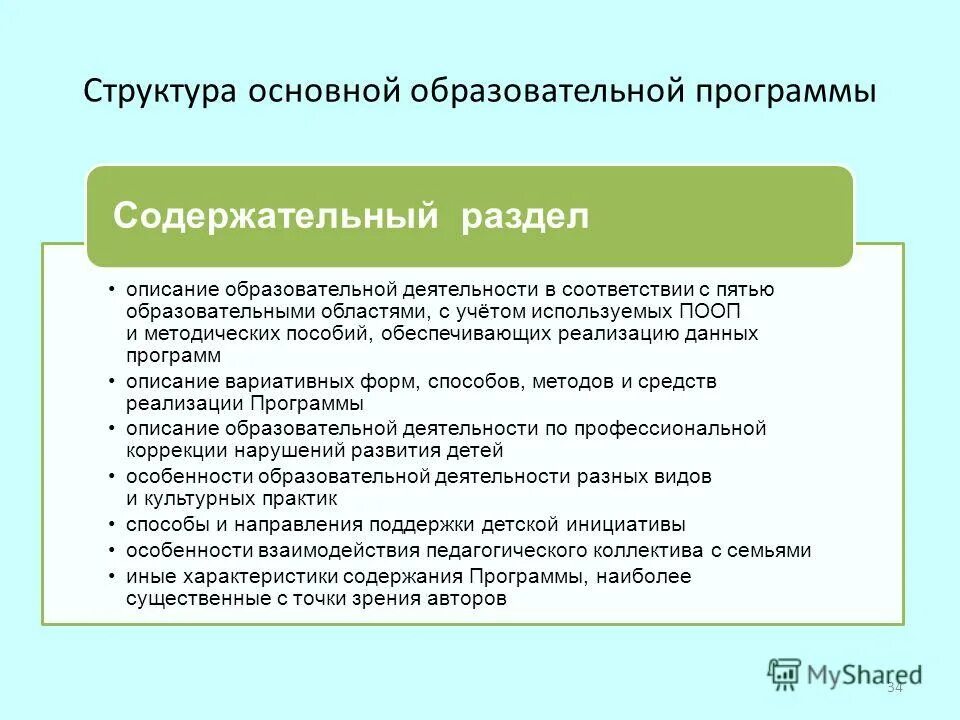 Структура основной образовательной программы

Содержательный раздел

• описание образовательной деятельности в соответствии с пятью образовательными областями, с учётом используемых ПООП и методических пособий, обеспечивающих реализацию данных программ
• описание вариативных форм, способов, методов и средств реализации Программы
• описание образовательной деятельности по профессиональной коррекции нарушений развития детей
• особенности образовательной деятельности разных видов и культурных практик
• способы и направления поддержки детской инициативы
• особенности взаимодействия педагогического коллектива с семьями
• иные характеристики содержания Программы, наиболее существенные с точки зрения авторов

MyShared
34